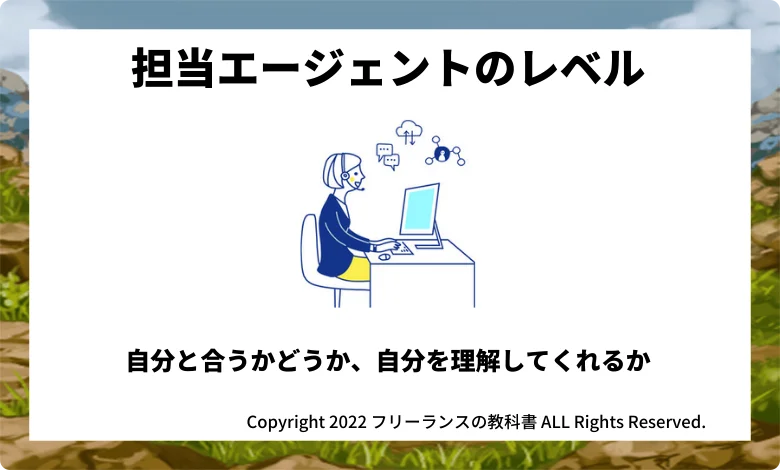 担当エージェントのレベル

自分と合うかどうか、自分を理解してくれるか

Copyright 2022 フリーランスの教科書 ALL Rights Reserved.